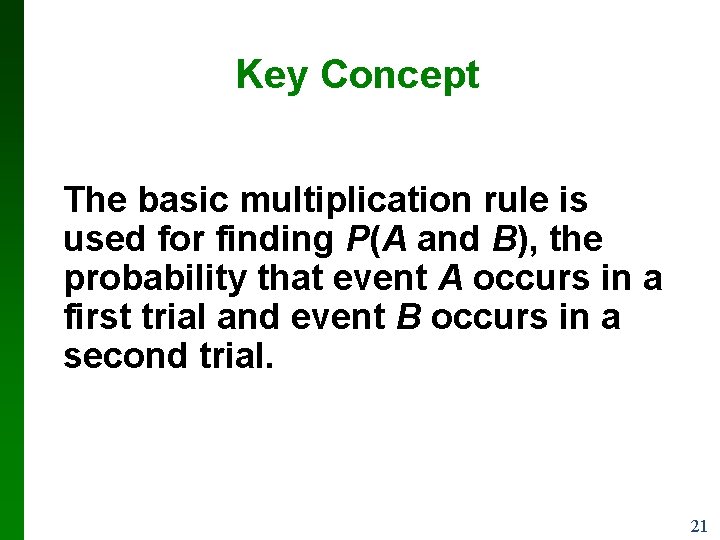 Key Concept

The basic multiplication rule is used for finding $P(A \text{ and } B)$, the probability that event $A$ occurs in a first trial and event $B$ occurs in a second trial.

21